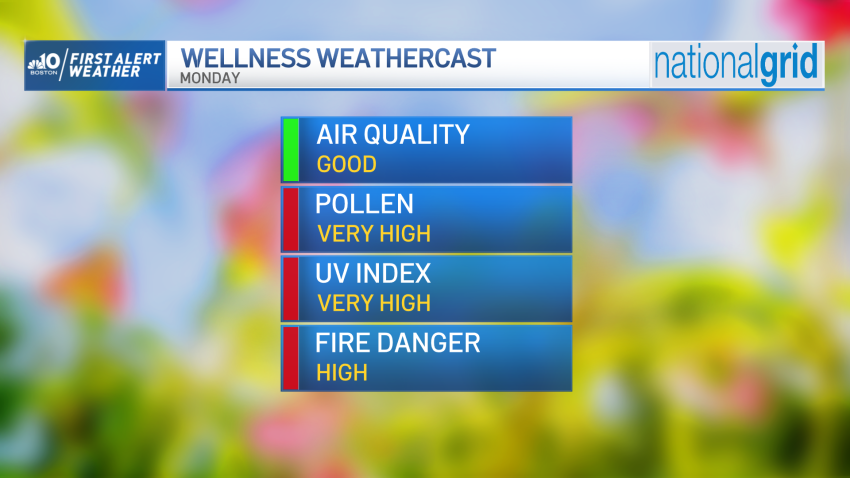 10
BOSTON
FIRST ALERT WEATHER

WELLNESS WEATHERCAST
MONDAY

nationalgrid

AIR QUALITY
GOOD

POLLEN
VERY HIGH

UV INDEX
VERY HIGH

FIRE DANGER
HIGH